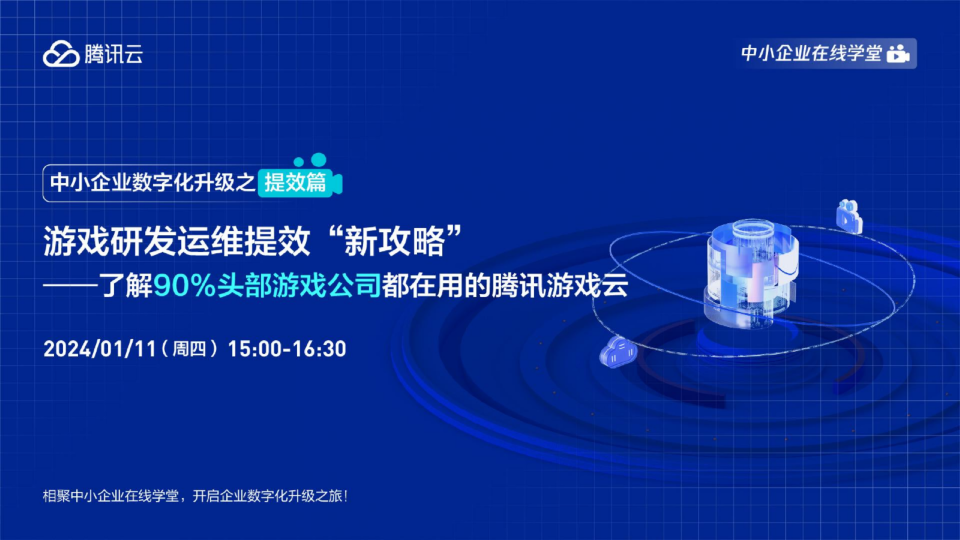 腾讯云

中小企业在线学堂

中小企业数字化升级之 提效篇

游戏研发运维提效“新攻略”

——了解90%头部游戏公司都在用的腾讯游戏云

2024/01/11（周四）15:00-16:30

相聚中小企业在线学堂，开启企业数字化升级之旅！